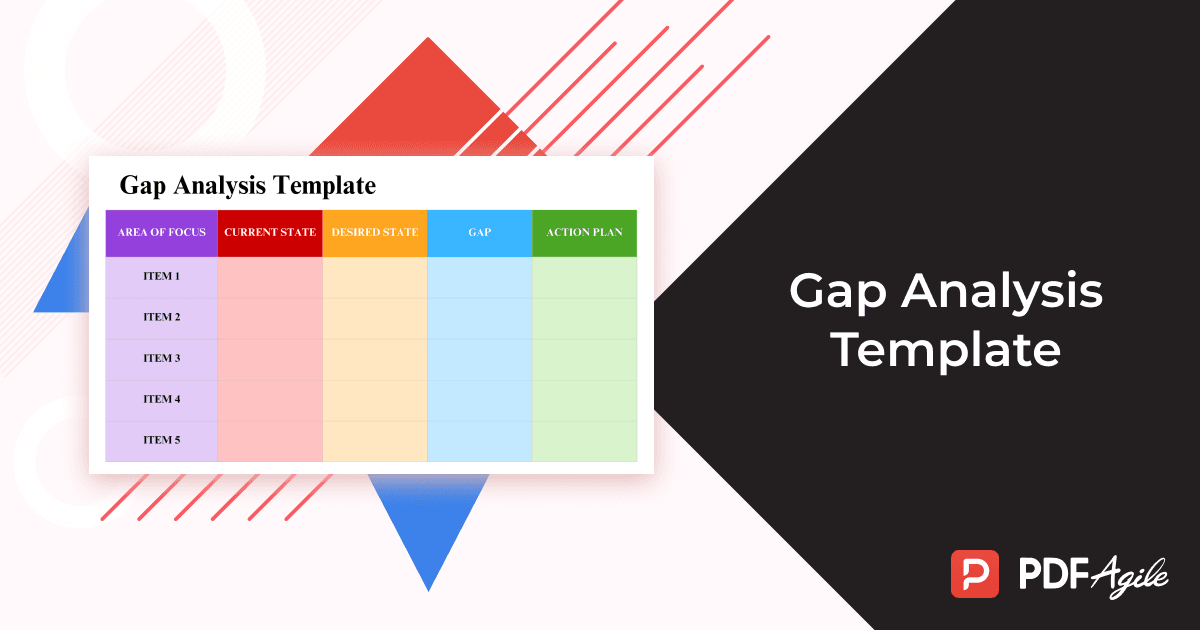 Gap Analysis Template

| AREA OF FOCUS | CURRENT STATE | DESIRED STATE | GAP | ACTION PLAN |
|---|---|---|---|---|
| ITEM 1 | | | | |
| ITEM 2 | | | | |
| ITEM 3 | | | | |
| ITEM 4 | | | | |
| ITEM 5 | | | | |

Gap Analysis Template

PDF Agile